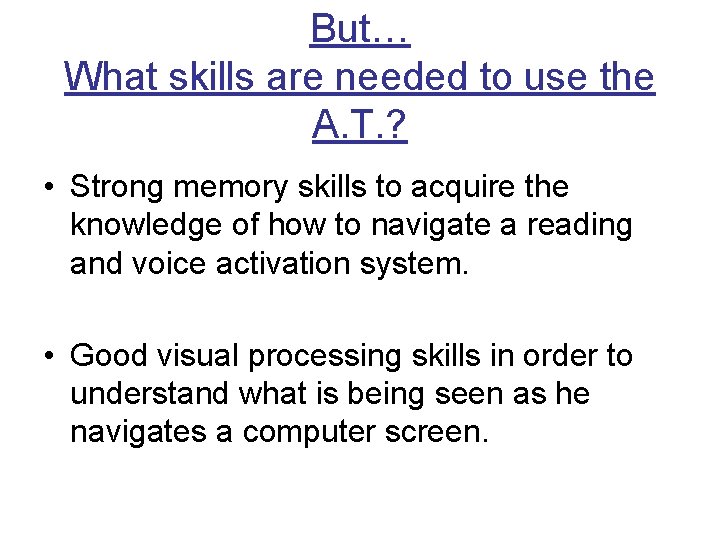 But…
What skills are needed to use the A.T.?

• Strong memory skills to acquire the knowledge of how to navigate a reading and voice activation system.

• Good visual processing skills in order to understand what is being seen as he navigates a computer screen.